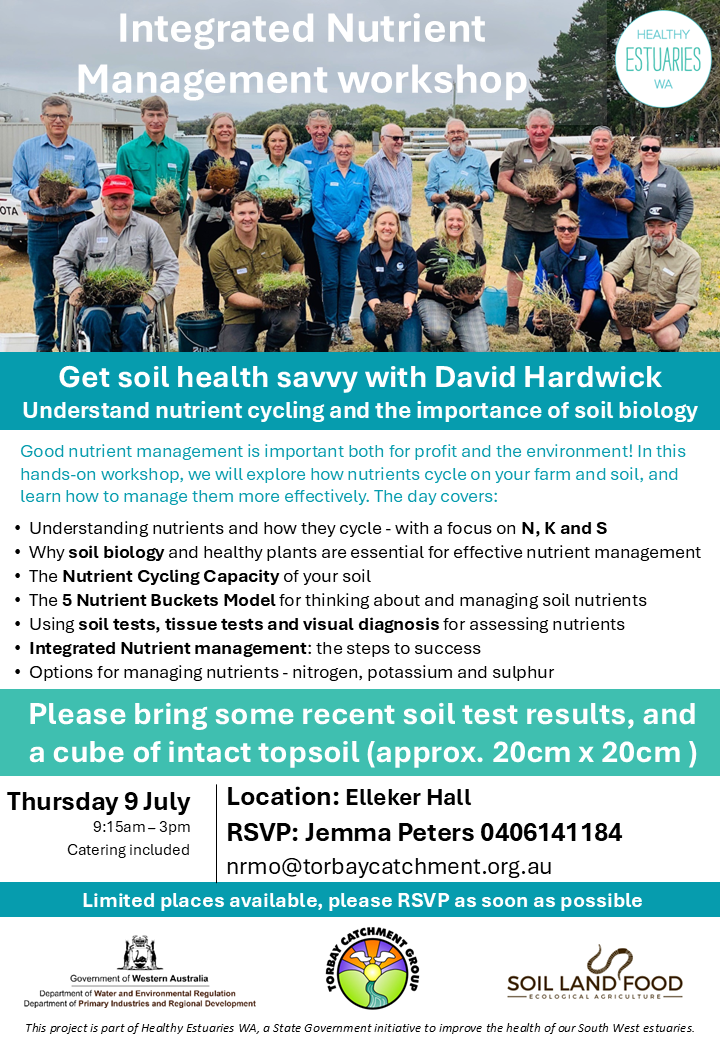 Integrated Nutrient Management workshop

HEALTHY ESTUARIES WA

Get soil health savvy with David Hardwick
Understand nutrient cycling and the importance of soil biology

Good nutrient management is important both for profit and the environment! In this hands-on workshop, we will explore how nutrients cycle on your farm and soil, and learn how to manage them more effectively. The day covers:

• Understanding nutrients and how they cycle - with a focus on N, K and S
• Why soil biology and healthy plants are essential for effective nutrient management
• The Nutrient Cycling Capacity of your soil
• The 5 Nutrient Buckets Model for thinking about and managing soil nutrients
• Using soil tests, tissue tests and visual diagnosis for assessing nutrients
• Integrated Nutrient management: the steps to success
• Options for managing nutrients - nitrogen, potassium and sulphur

Please bring some recent soil test results, and a cube of intact topsoil (approx. 20cm x 20cm )

Thursday 9 July
9:15am – 3pm
Catering included

Location: Elleker Hall
RSVP: Jemma Peters 0406141184
nrmo@torbaycatchment.org.au

Limited places available, please RSVP as soon as possible

Government of Western Australia
Department of Water and Environmental Regulation
Department of Primary Industries and Regional Development

TORBAY CATCHMENT GROUP

SOIL LAND FOOD
ECOLOGICAL AGRICULTURE

This project is part of Healthy Estuaries WA, a State Government initiative to improve the health of our South West estuaries.